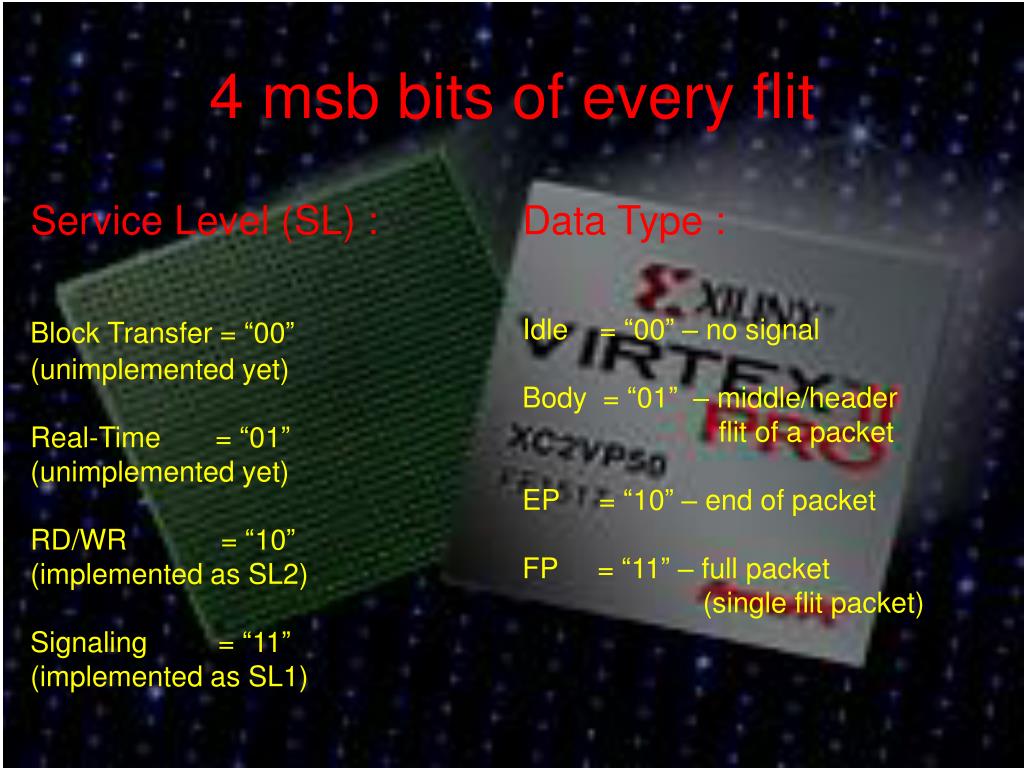 4 msb bits of every flit

Service Level (SL) :

Block Transfer = “00” (unimplemented yet)

Real-Time = “01” (unimplemented yet)

RD/WR = “10” (implemented as SL2)

Signaling = “11” (implemented as SL1)

Data Type :

Idle = “00” – no signal

Body = “01” – middle/header flit of a packet

EP = “10” – end of packet

FP = “11” – full packet (single flit packet)

XILINX
VIRTEX
PRO
XC2VP50